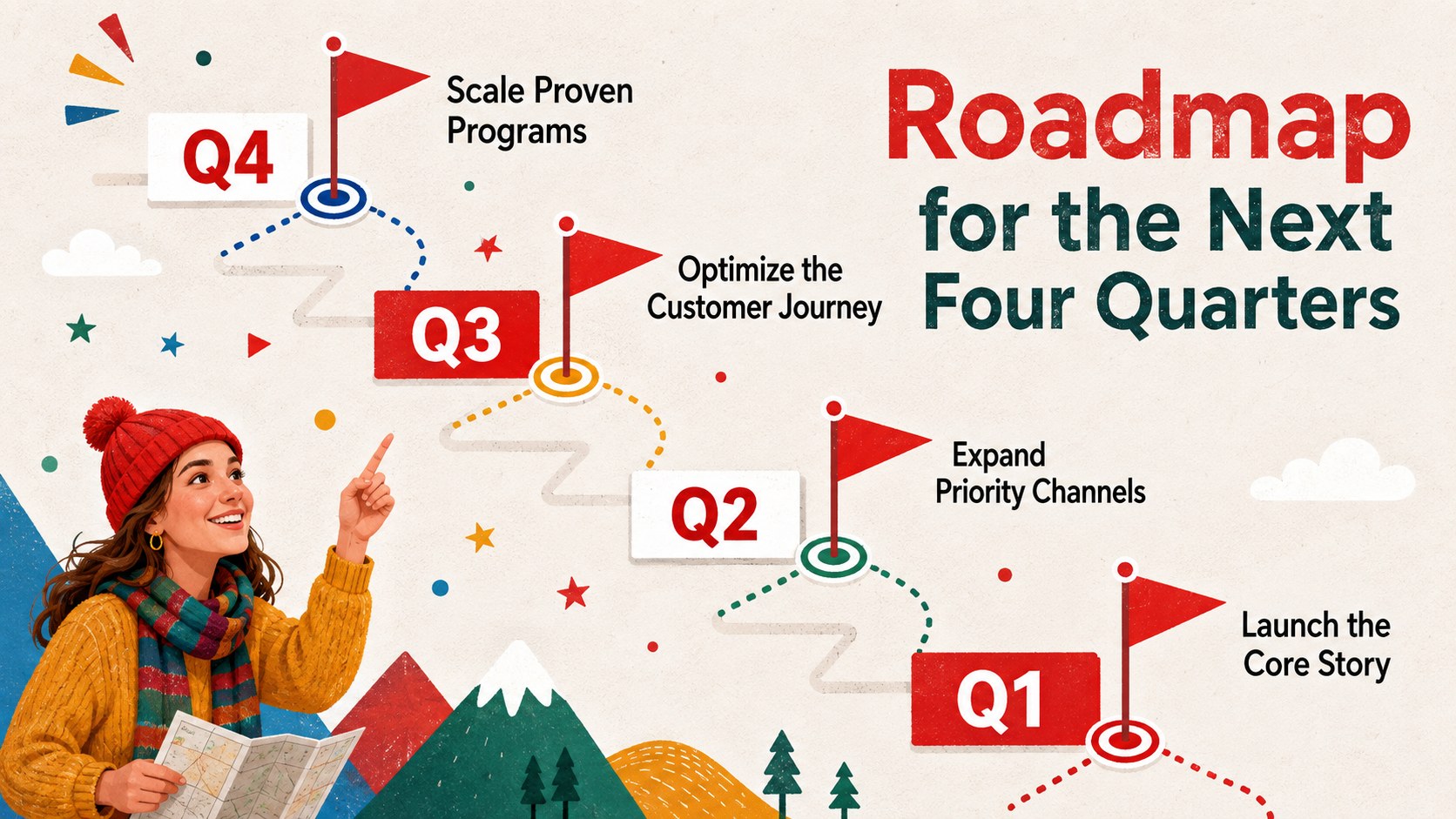 Roadmap for the Next Four Quarters

Q4

Scale Proven Programs

Q3

Optimize the Customer Journey

Q2

Expand Priority Channels

Q1

Launch the Core Story